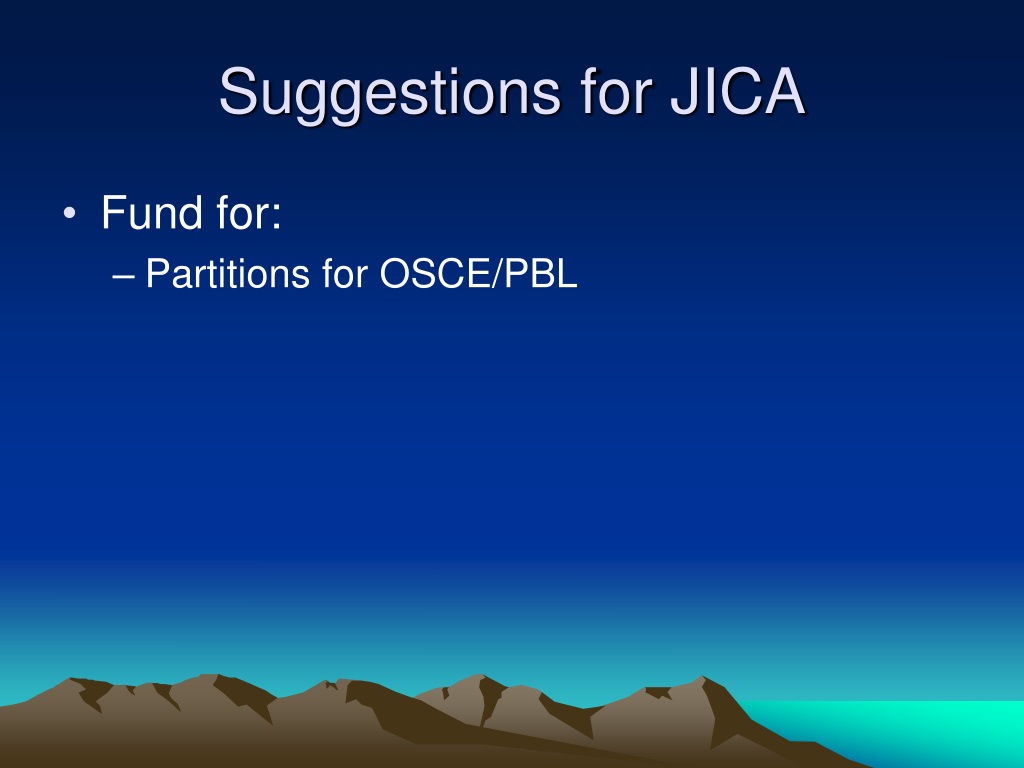 Suggestions for JICA

• Fund for:
– Partitions for OSCE/PBL